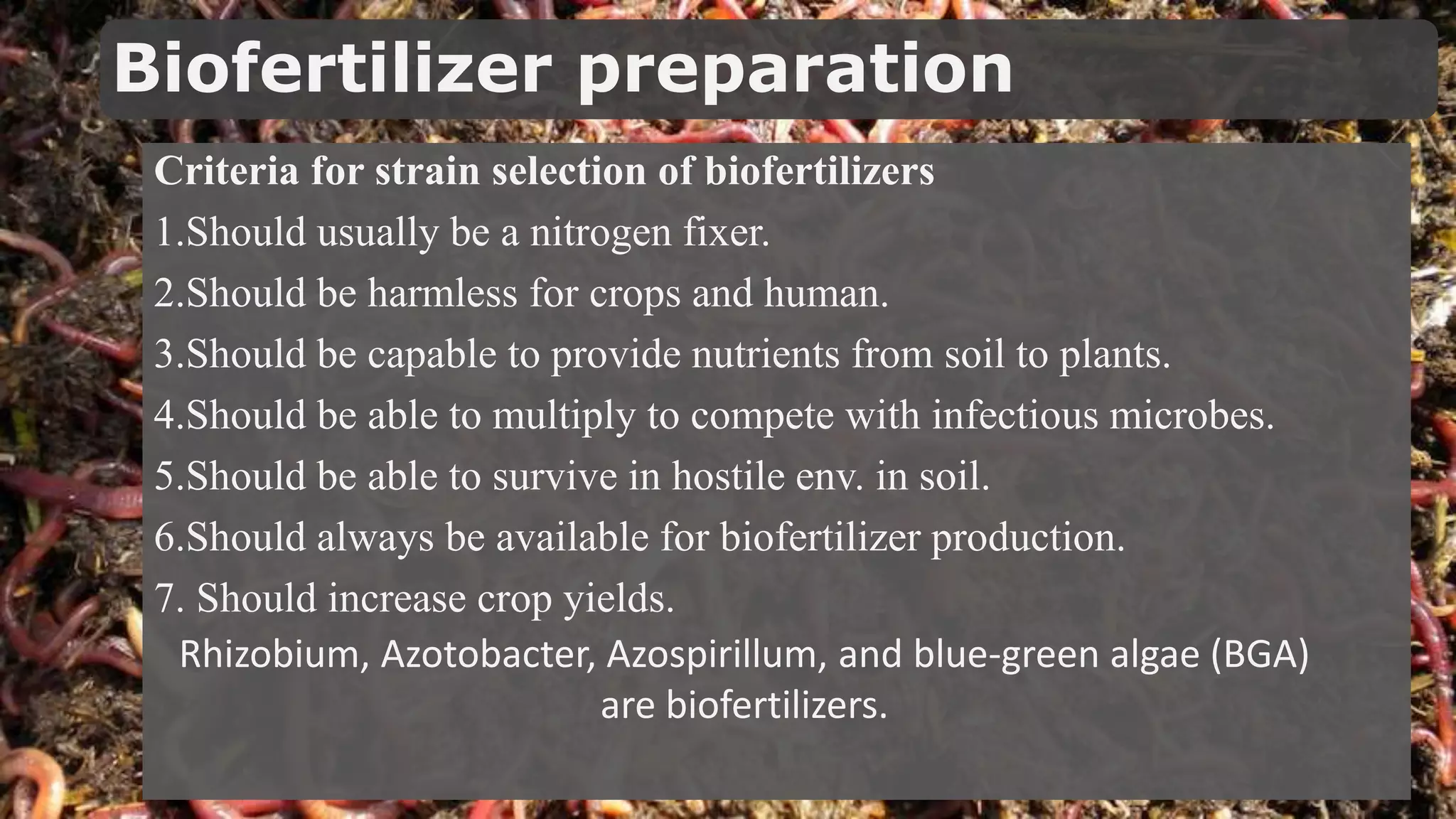 Biofertilizer preparation

Criteria for strain selection of biofertilizers

1.Should usually be a nitrogen fixer.

2.Should be harmless for crops and human.

3.Should be capable to provide nutrients from soil to plants.

4.Should be able to multiply to compete with infectious microbes.

5.Should be able to survive in hostile env. in soil.

6.Should always be available for biofertilizer production.

7. Should increase crop yields.

Rhizobium, Azotobacter, Azospirillum, and blue-green algae (BGA) are biofertilizers.